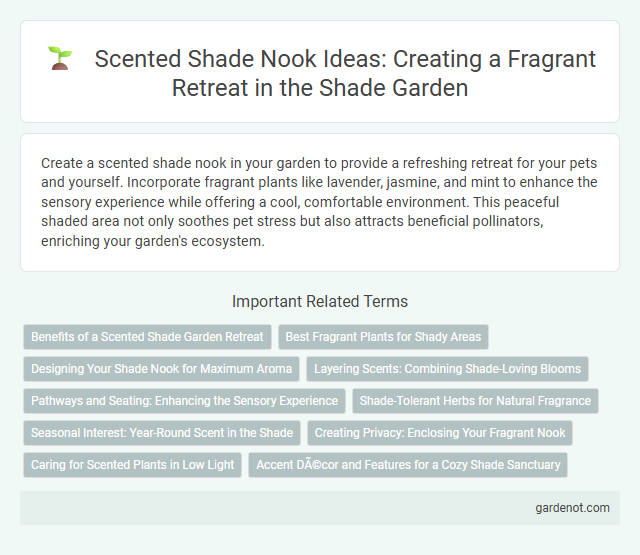 Scented Shade Nook Ideas: Creating a Fragrant Retreat in the Shade Garden

Create a scented shade nook in your garden to provide a refreshing retreat for your pets and yourself. Incorporate fragrant plants like lavender, jasmine, and mint to enhance the sensory experience while offering a cool, comfortable environment. This peaceful shaded area not only soothes pet stress but also attracts beneficial pollinators, enriching your garden's ecosystem.

Important Related Terms

Benefits of a Scented Shade Garden Retreat

Best Fragrant Plants for Shady Areas

Designing Your Shade Nook for Maximum Aroma

Layering Scents: Combining Shade-Loving Blooms

Pathways and Seating: Enhancing the Sensory Experience

Shade-Tolerant Herbs for Natural Fragrance

Seasonal Interest: Year-Round Scent in the Shade

Creating Privacy: Enclosing Your Fragrant Nook

Caring for Scented Plants in Low Light

Accent DÃ©cor and Features for a Cozy Shade Sanctuary

gardenot.com